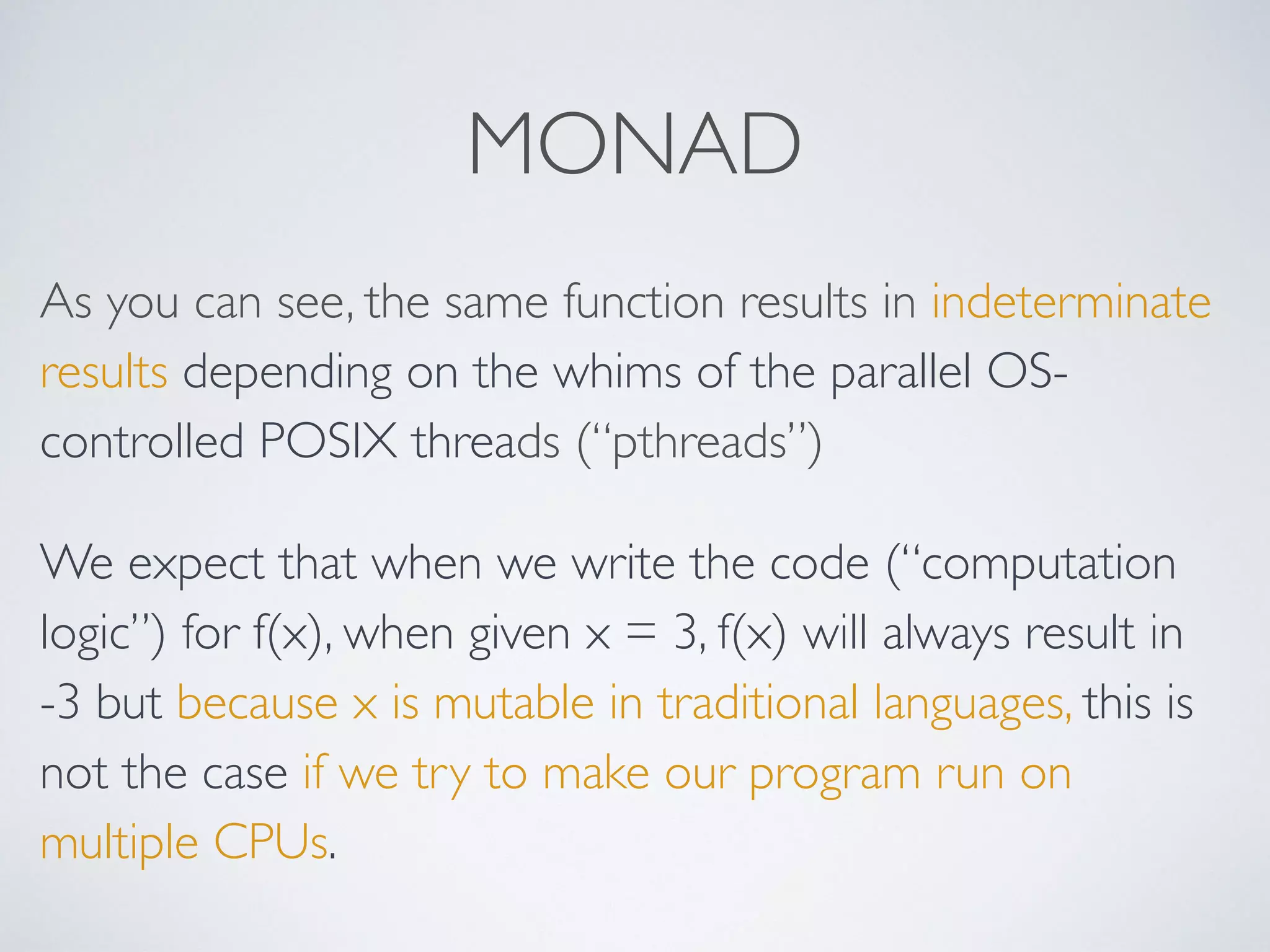 MONAD

As you can see, the same function results in indeterminate results depending on the whims of the parallel OS-controlled POSIX threads (“pthreads”)

We expect that when we write the code (“computation logic”) for f(x), when given x = 3, f(x) will always result in -3 but because x is mutable in traditional languages, this is not the case if we try to make our program run on multiple CPUs.